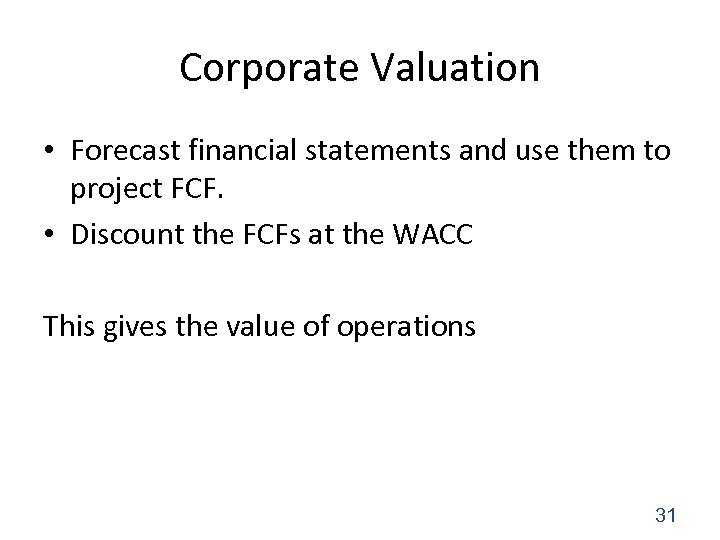 Corporate Valuation

• Forecast financial statements and use them to project FCF.
• Discount the FCFs at the WACC

This gives the value of operations

31